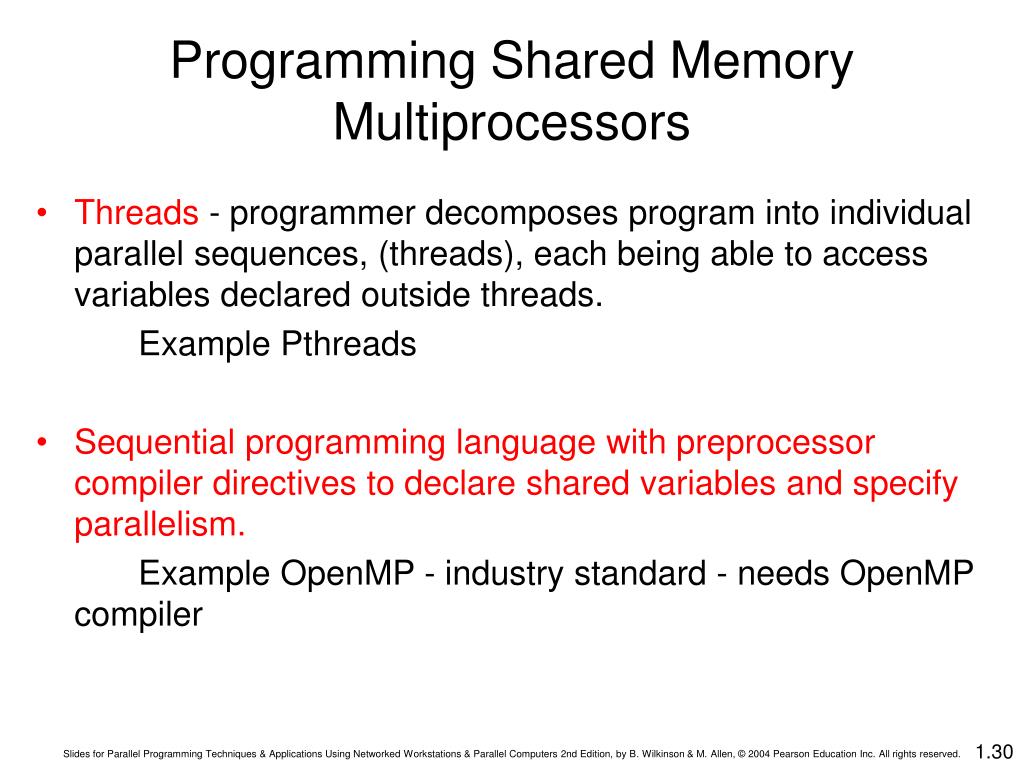 Programming Shared Memory Multiprocessors

• Threads - programmer decomposes program into individual parallel sequences, (threads), each being able to access variables declared outside threads.

Example Pthreads

• Sequential programming language with preprocessor compiler directives to declare shared variables and specify parallelism.

Example OpenMP - industry standard - needs OpenMP compiler

Slides for Parallel Programming Techniques & Applications Using Networked Workstations & Parallel Computers 2nd Edition, by B. Wilkinson & M. Allen, © 2004 Pearson Education Inc. All rights reserved.

1.30